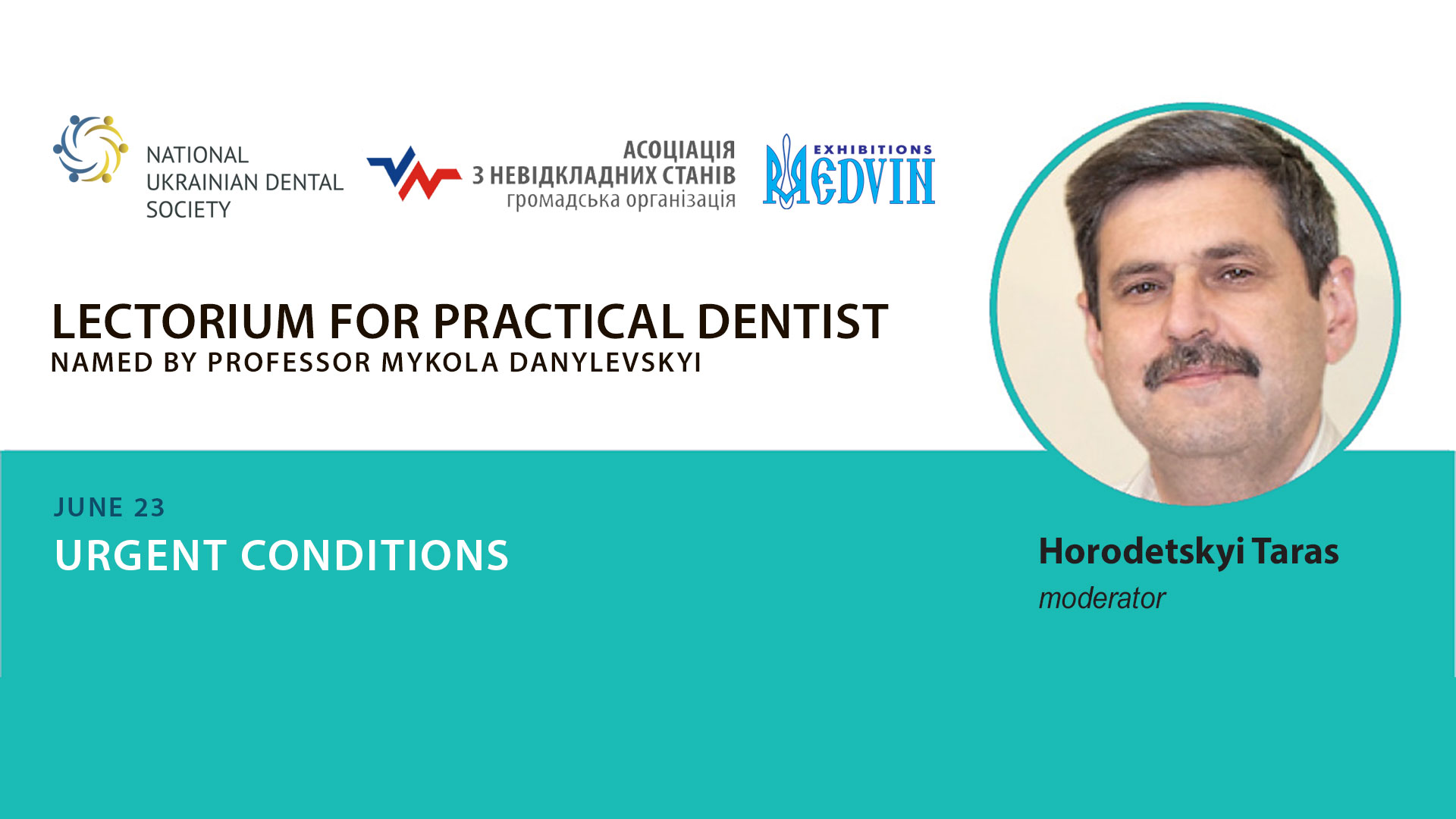 NATIONAL UKRAINIAN DENTAL SOCIETY

АСОЦІАЦІЯ З НЕВІДКЛАДНИХ СТАНІВ
громадська організація

EXHIBITIONS MEDVIN

LECTORIUM FOR PRACTICAL DENTIST
NAMED BY PROFESSOR MYKOLA DANYLEVSKYI

JUNE 23
URGENT CONDITIONS

Horodetskyi Taras
moderator